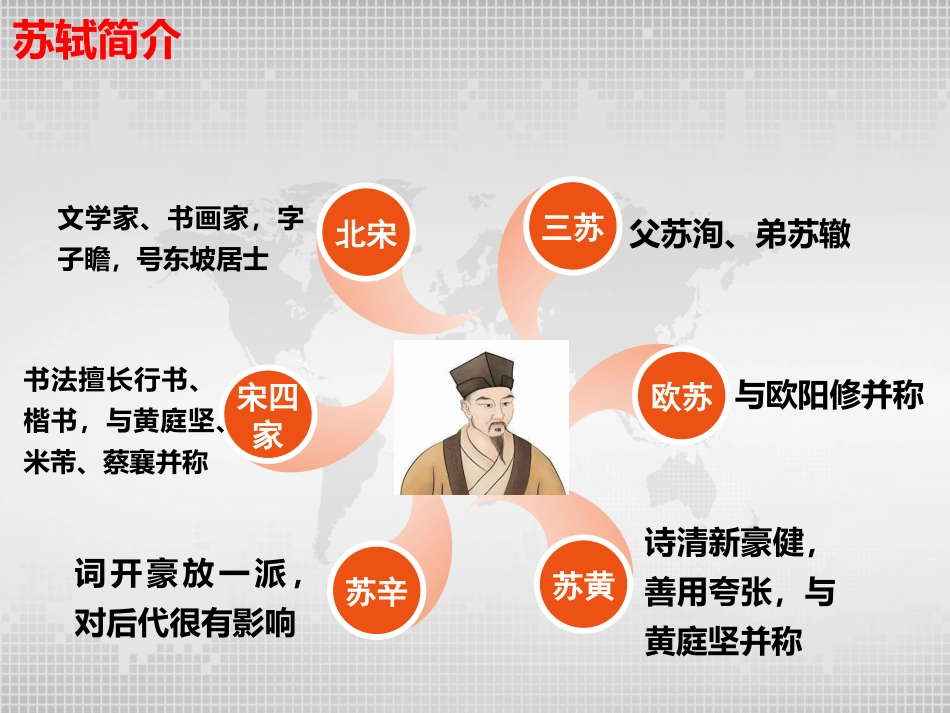 苏轼简介

文学家、书画家，字子瞻，号东坡居士

北宋

三苏

父苏洵、弟苏辙

书法擅长行书、楷书，与黄庭坚、米芾、蔡襄并称

宋四家

欧苏

与欧阳修并称

词开豪放一派，对后代很有影响

苏辛

苏黄

诗清新豪健，善用夸张，与黄庭坚并称